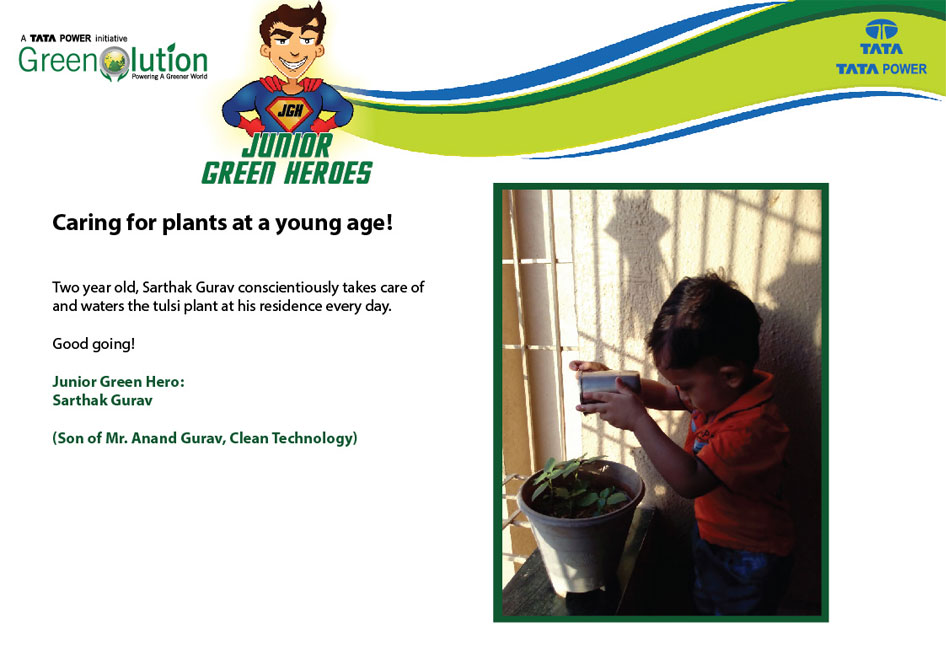 A TATA POWER initiative
Greenolution
Powering A Greener World

JGH
JUNIOR GREEN HEROES

TATA
TATA POWER

Caring for plants at a young age!

Two year old, Sarthak Gurav conscientiously takes care of and waters the tulsi plant at his residence every day.

Good going!

Junior Green Hero:
Sarthak Gurav

(Son of Mr. Anand Gurav, Clean Technology)